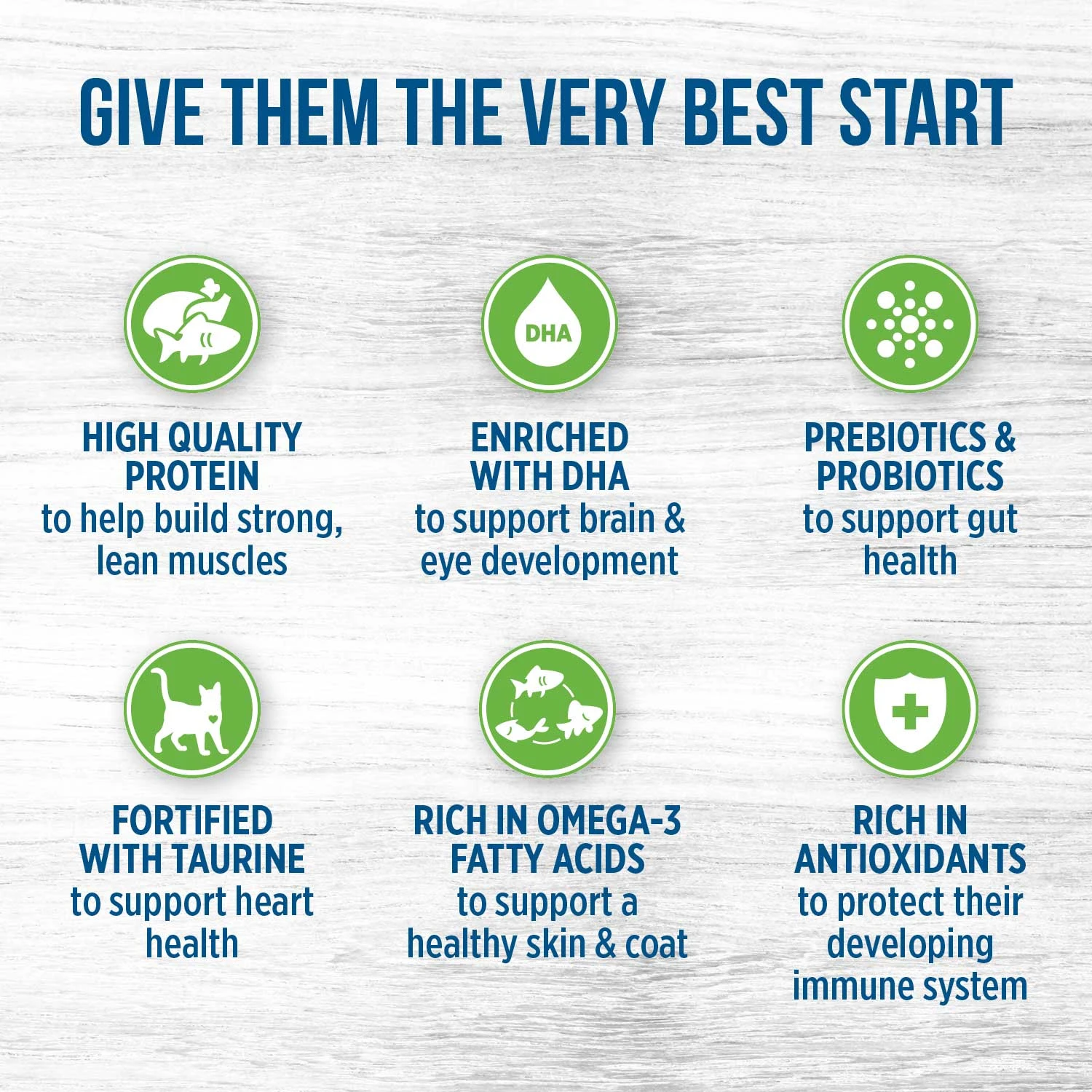 GIVE THEM THE VERY BEST START

HIGH QUALITY PROTEIN
to help build strong, lean muscles

DHA

ENRICHED WITH DHA
to support brain & eye development

PREBIOTICS & PROBIOTICS
to support gut health

FORTIFIED WITH TAURINE
to support heart health

RICH IN OMEGA-3 FATTY ACIDS
to support a healthy skin & coat

RICH IN ANTIOXIDANTS
to protect their developing immune system